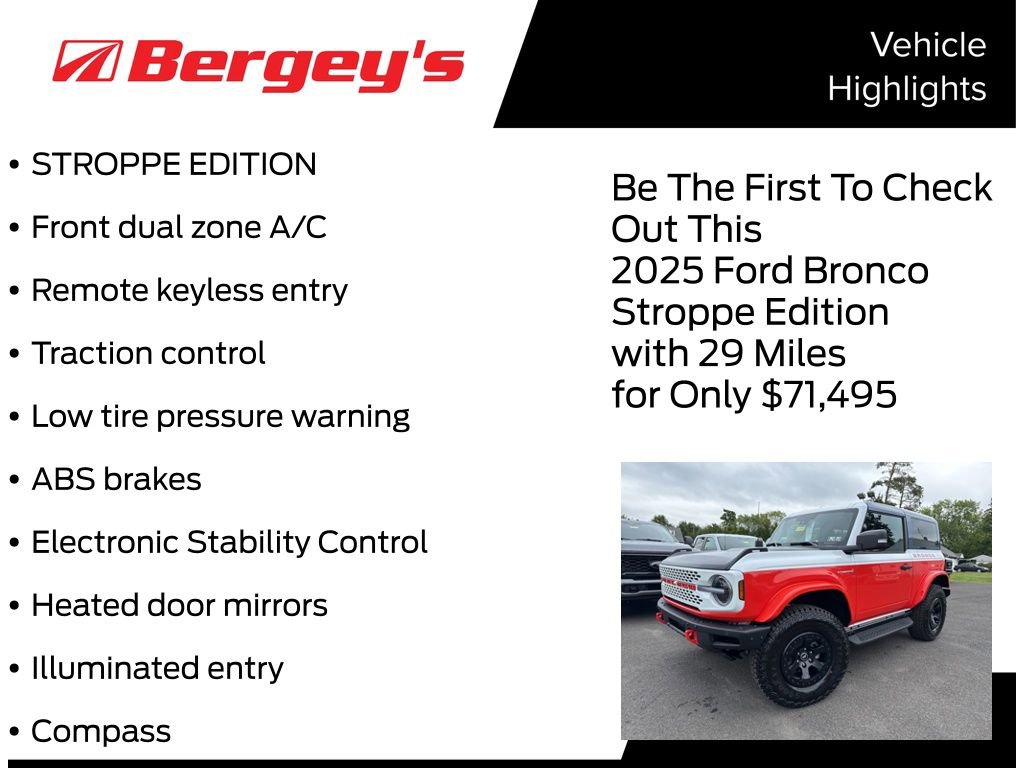 Bergey's

Vehicle Highlights

• STROPPE EDITION
• Front dual zone A/C
• Remote keyless entry
• Traction control
• Low tire pressure warning
• ABS brakes
• Electronic Stability Control
• Heated door mirrors
• Illuminated entry
• Compass

Be The First To Check Out This 2025 Ford Bronco Stroppe Edition with 29 Miles for Only $71,495